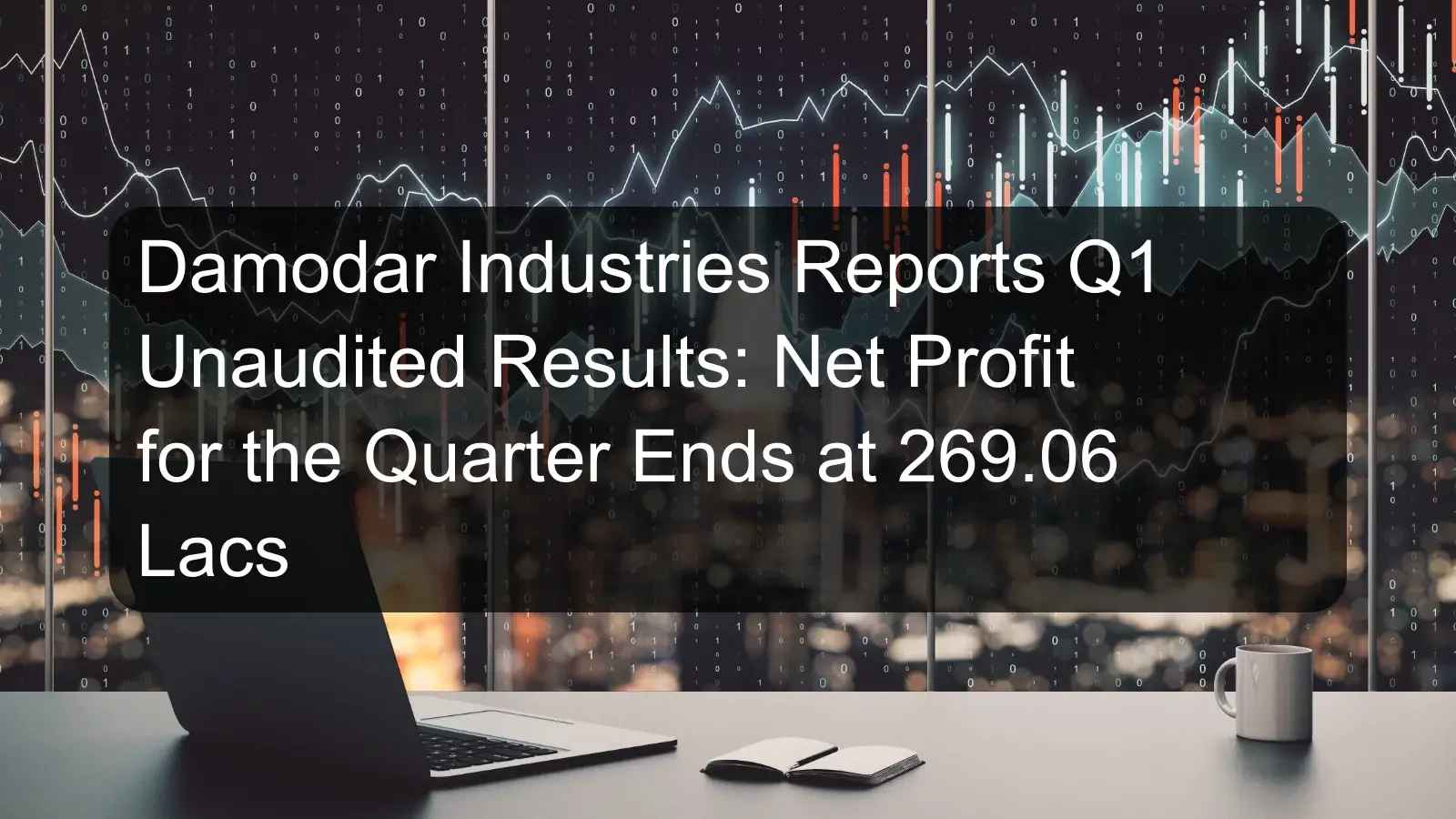 Damodar Industries Reports Q1 Unaudited Results: Net Profit for the Quarter Ends at 269.06 Lacs